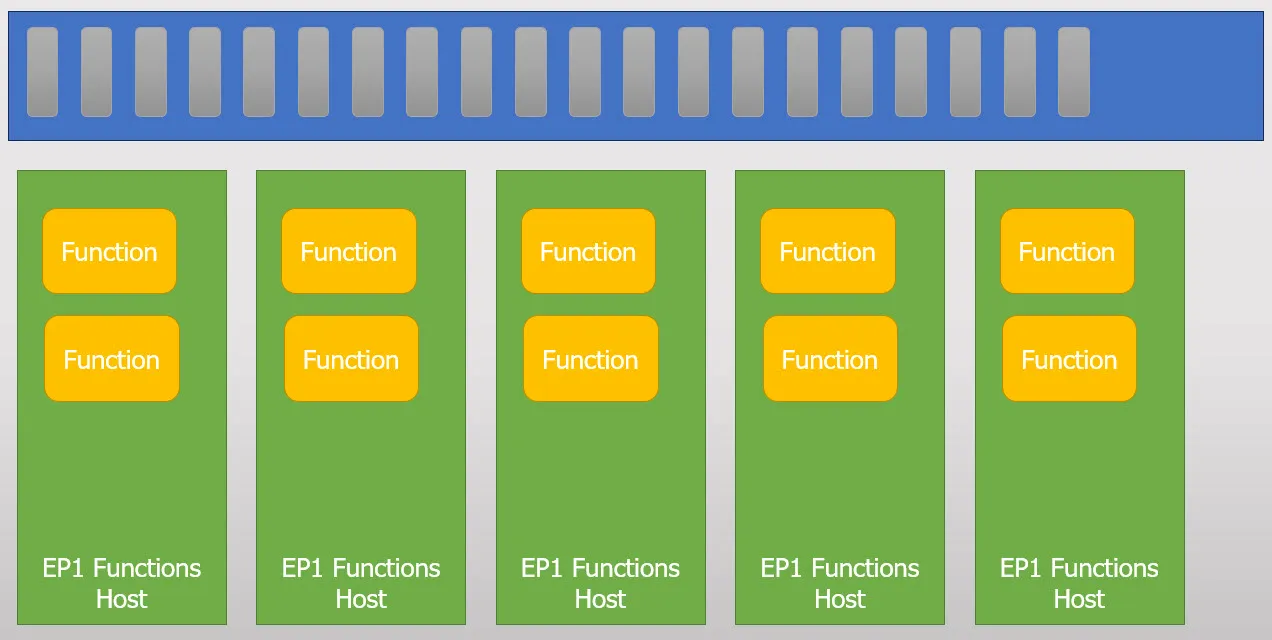 Function

Function

EP1 Functions Host

Function

Function

EP1 Functions Host

Function

Function

EP1 Functions Host

Function

Function

EP1 Functions Host

Function

Function

EP1 Functions Host